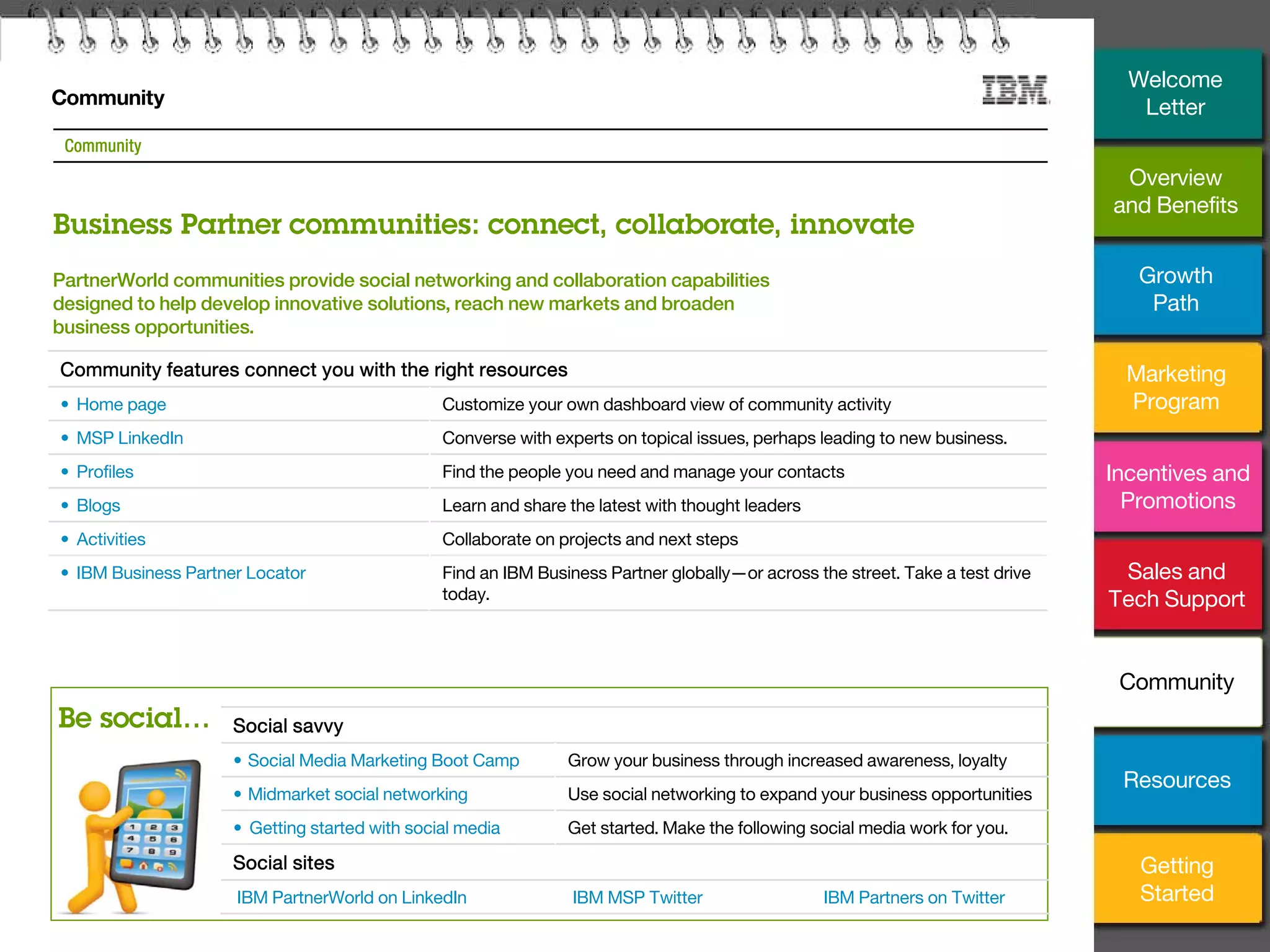 Community

IBM

Community

Business Partner communities: connect, collaborate, innovate

PartnerWorld communities provide social networking and collaboration capabilities designed to help develop innovative solutions, reach new markets and broaden business opportunities.

Community features connect you with the right resources

| | |
|---|---|
| • Home page | Customize your own dashboard view of community activity |
| • MSP LinkedIn | Converse with experts on topical issues, perhaps leading to new business. |
| • Profiles | Find the people you need and manage your contacts |
| • Blogs | Learn and share the latest with thought leaders |
| • Activities | Collaborate on projects and next steps |
| • IBM Business Partner Locator | Find an IBM Business Partner globally—or across the street. Take a test drive today. |

Be social…

Social savvy

| | |
|---|---|
| • Social Media Marketing Boot Camp | Grow your business through increased awareness, loyalty |
| • Midmarket social networking | Use social networking to expand your business opportunities |
| • Getting started with social media | Get started. Make the following social media work for you. |

Social sites

IBM PartnerWorld on LinkedIn IBM MSP Twitter IBM Partners on Twitter

1 2 3 4 5 6 7 8 9

Welcome Letter

Overview and Benefits

Growth Path

Marketing Program

Incentives and Promotions

Sales and Tech Support

Community

Resources

Getting Started